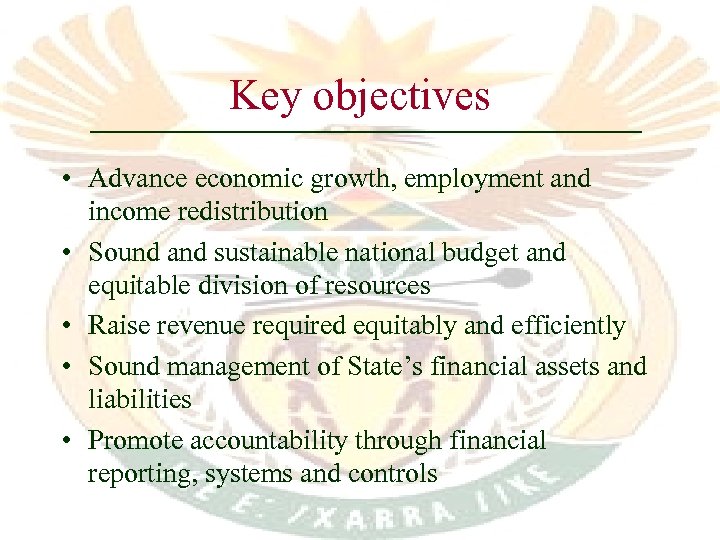 Key objectives

• Advance economic growth, employment and income redistribution
• Sound and sustainable national budget and equitable division of resources
• Raise revenue required equitably and efficiently
• Sound management of State's financial assets and liabilities
• Promote accountability through financial reporting, systems and controls

E: /XARRA //KE